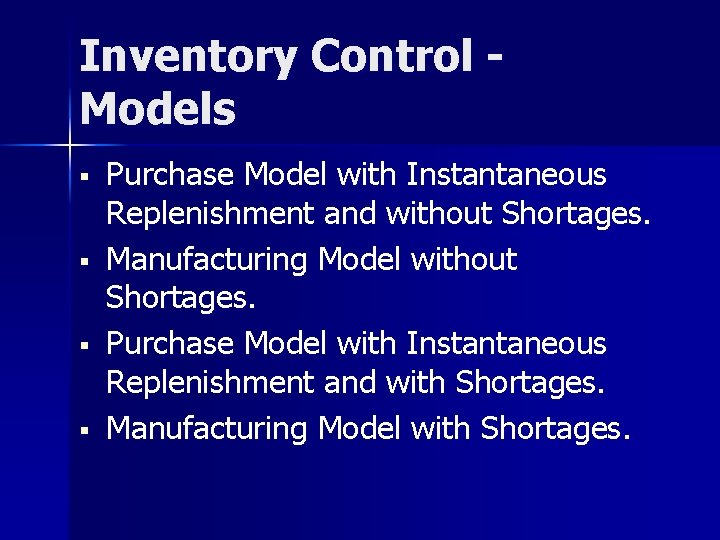 Inventory Control - Models

▪ Purchase Model with Instantaneous Replenishment and without Shortages.
▪ Manufacturing Model without Shortages.
▪ Purchase Model with Instantaneous Replenishment and with Shortages.
▪ Manufacturing Model with Shortages.